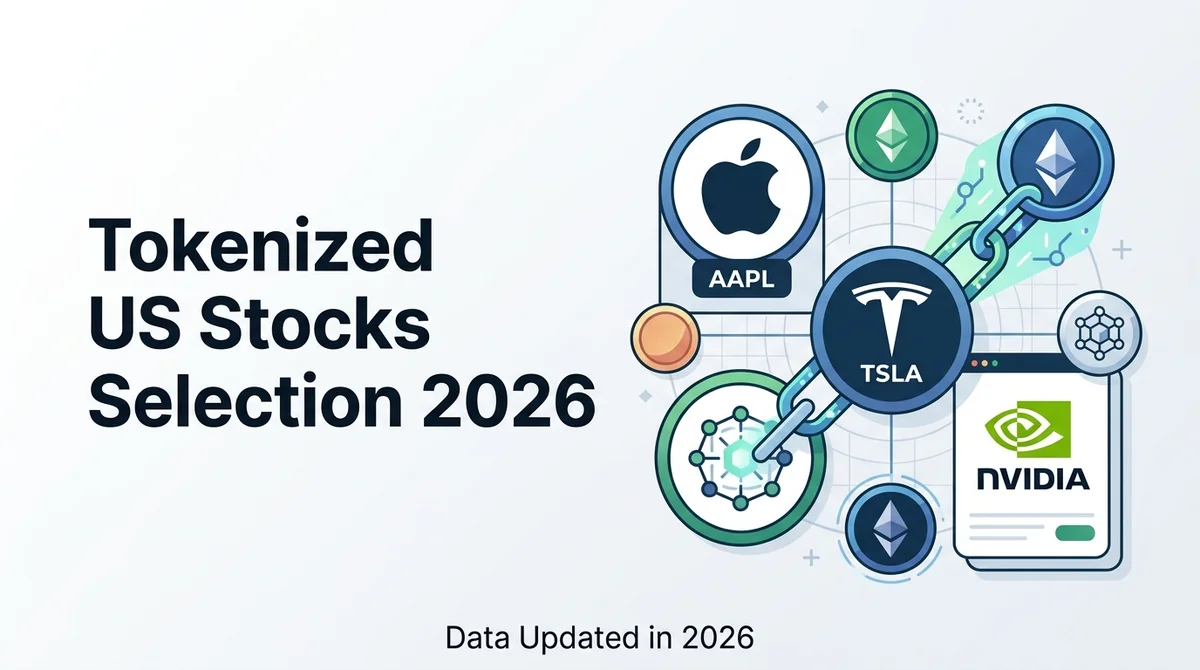 Tokenized US Stocks Selection 2026

AAPL

TSLA

NVIDIA

Data Updated in 2026